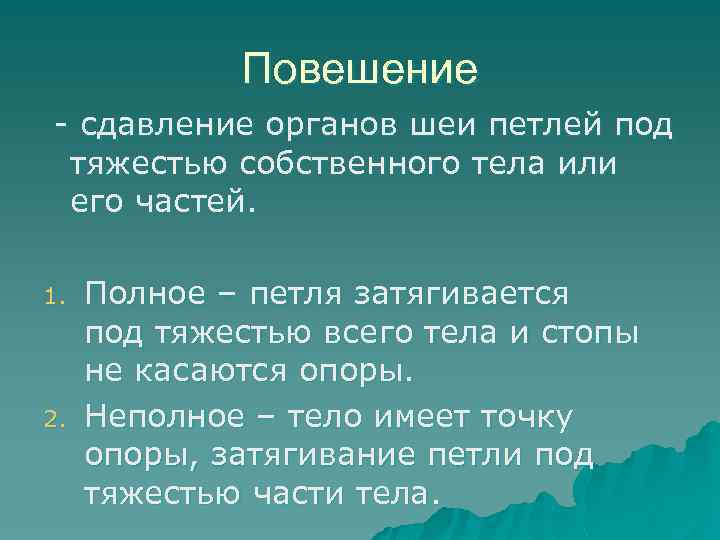 Повешение

- сдавление органов шеи петлей под тяжестью собственного тела или его частей.

1. Полное – петля затягивается под тяжестью всего тела и стопы не касаются опоры.
2. Неполное – тело имеет точку опоры, затягивание петли под тяжестью части тела.